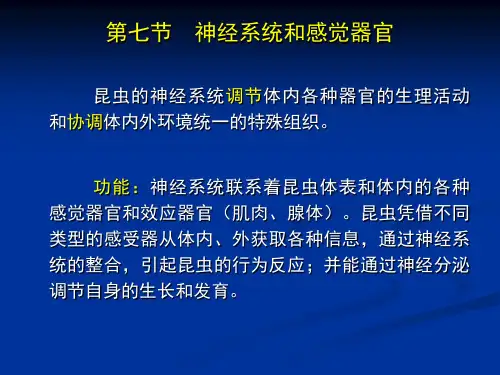 第七节　神经系统和感觉器官

昆虫的神经系统调节体内各种器官的生理活动和协调体内外环境统一的特殊组织。

功能：神经系统联系着昆虫体表和体内的各种感觉器官和效应器官（肌肉、腺体）。昆虫凭借不同类型的感受器从体内、外获取各种信息，通过神经系统的整合，引起昆虫的行为反应；并能通过神经分泌调节自身的生长和发育。